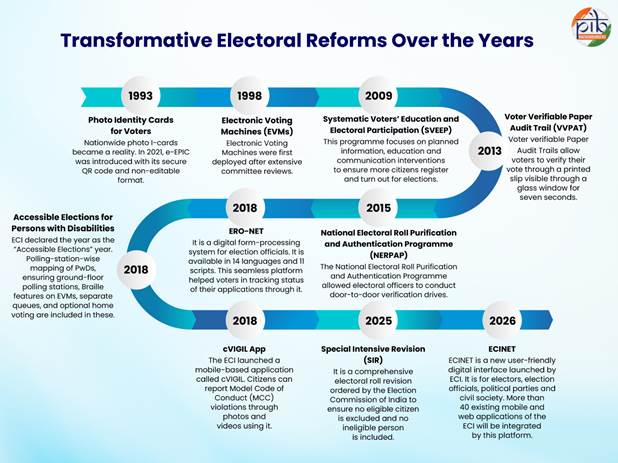 pib

Transformative Electoral Reforms Over the Years

1993

Photo Identity Cards for Voters

Nationwide photo I-cards became a reality. In 2021, e-EPIC was introduced with its secure QR code and non-editable format.

1998

Electronic Voting Machines (EVMs)

Electronic Voting Machines were first deployed after extensive committee reviews.

2009

Systematic Voters' Education and Electoral Participation (SVEEP)

This programme focuses on planned information, education and communication interventions to ensure more citizens register and turn out for elections.

2013

Voter Verifiable Paper Audit Trail (VVPAT)

Voter verifiable Paper Audit Trails allow voters to verify their vote through a printed slip visible through a glass window for seven seconds.

2015

National Electoral Roll Purification and Authentication Programme (NERPAP)

The National Electoral Roll Purification and Authentication Programme allowed electoral officers to conduct door-to-door verification drives.

2018

ERO-NET

It is a digital form-processing system for election officials. It is available in 14 languages and 11 scripts. This seamless platform helped voters in tracking status of their applications through it.

2018

Accessible Elections for Persons with Disabilities

ECI declared the year as the "Accessible Elections" year. Polling-station-wise mapping of PwDs, ensuring ground-floor polling stations, Braille features on EVMs, separate queues, and optional home voting are included in these.

2018

cVIGIL App

The ECI launched a mobile-based application called cVIGIL. Citizens can report Model Code of Conduct (MCC) violations through photos and videos using it.

2025

Special Intensive Revision (SIR)

It is a comprehensive electoral roll revision ordered by the Election Commission of India to ensure no eligible citizen is excluded and no ineligible person is included.

2026

ECINET

ECINET is a new user-friendly digital interface launched by ECI. It is for electors, election officials, political parties and civil society. More than 40 existing mobile and web applications of the ECI will be integrated by this platform.